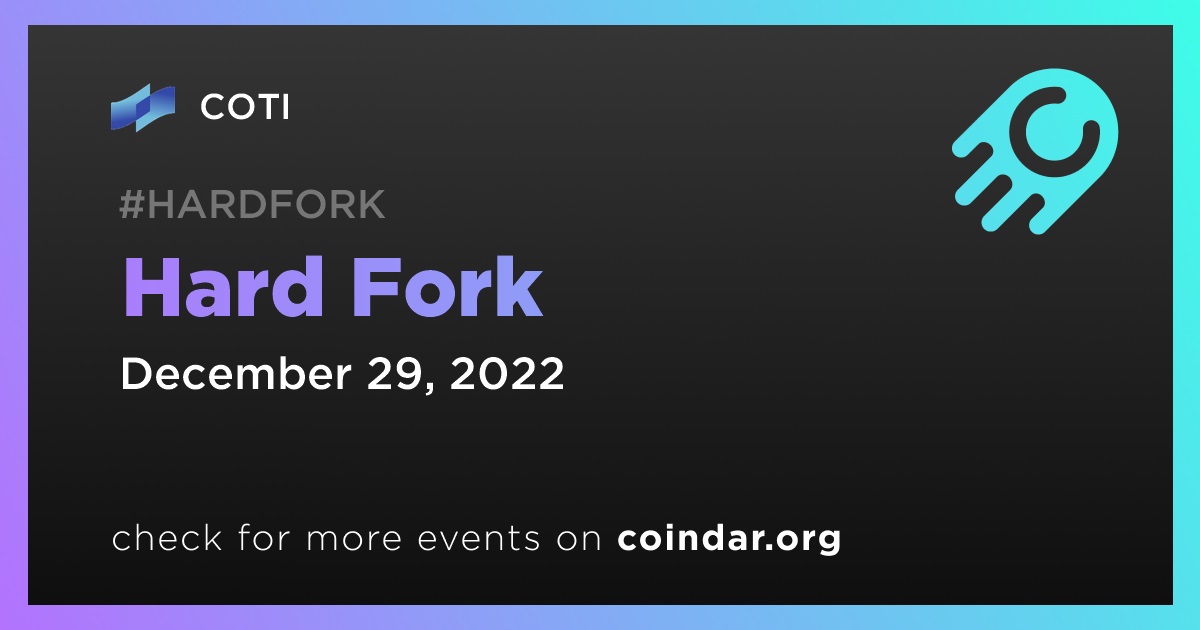 COTI

#HARDFORK

Hard Fork

December 29, 2022

check for more events on coindar.org